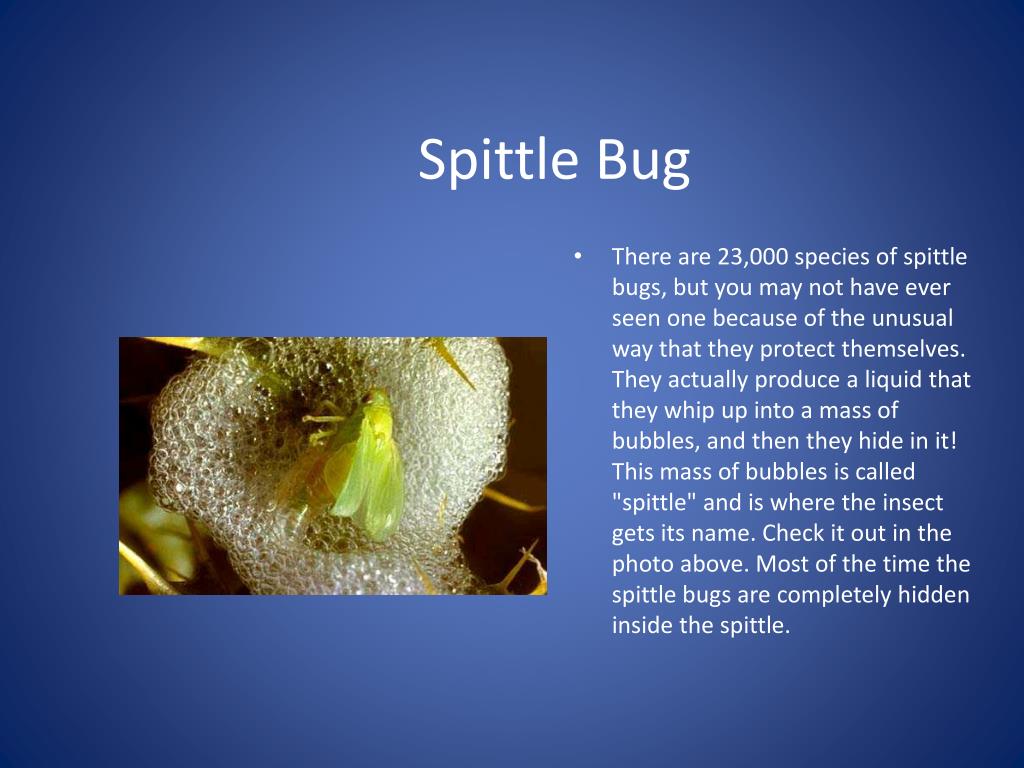 Spittle Bug

• There are 23,000 species of spittle bugs, but you may not have ever seen one because of the unusual way that they protect themselves. They actually produce a liquid that they whip up into a mass of bubbles, and then they hide in it! This mass of bubbles is called "spittle" and is where the insect gets its name. Check it out in the photo above. Most of the time the spittle bugs are completely hidden inside the spittle.